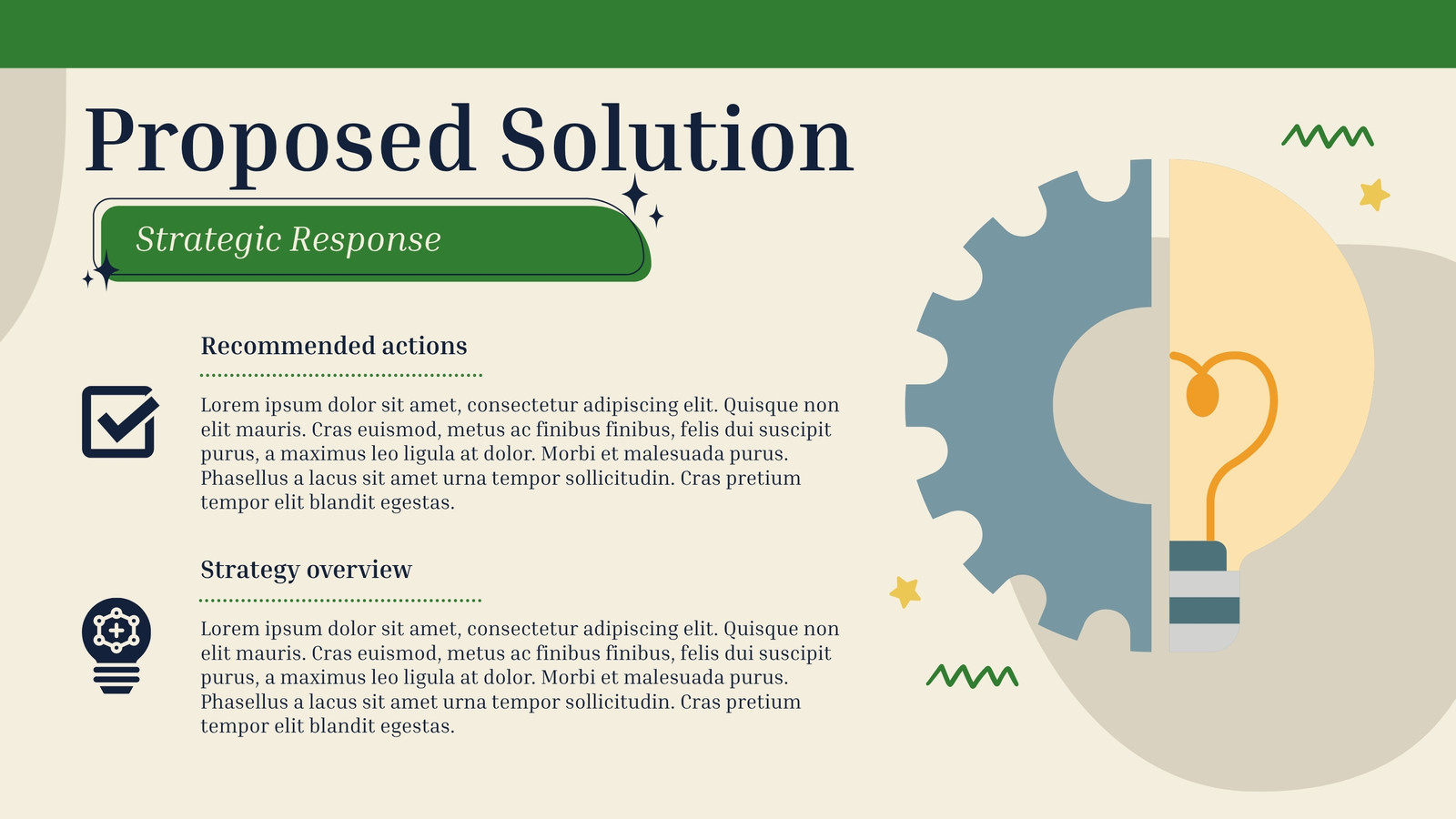 Proposed Solution

Strategic Response

Recommended actions

Lorem ipsum dolor sit amet, consectetur adipiscing elit. Quisque non elit mauris. Cras euismod, metus ac finibus finibus, felis dui suscipit purus, a maximus leo ligula at dolor. Morbi et malesuada purus. Phasellus a lacus sit amet urna tempor sollicitudin. Cras pretium tempor elit blandit egestas.

Strategy overview

Lorem ipsum dolor sit amet, consectetur adipiscing elit. Quisque non elit mauris. Cras euismod, metus ac finibus finibus, felis dui suscipit purus, a maximus leo ligula at dolor. Morbi et malesuada purus. Phasellus a lacus sit amet urna tempor sollicitudin. Cras pretium tempor elit blandit egestas.